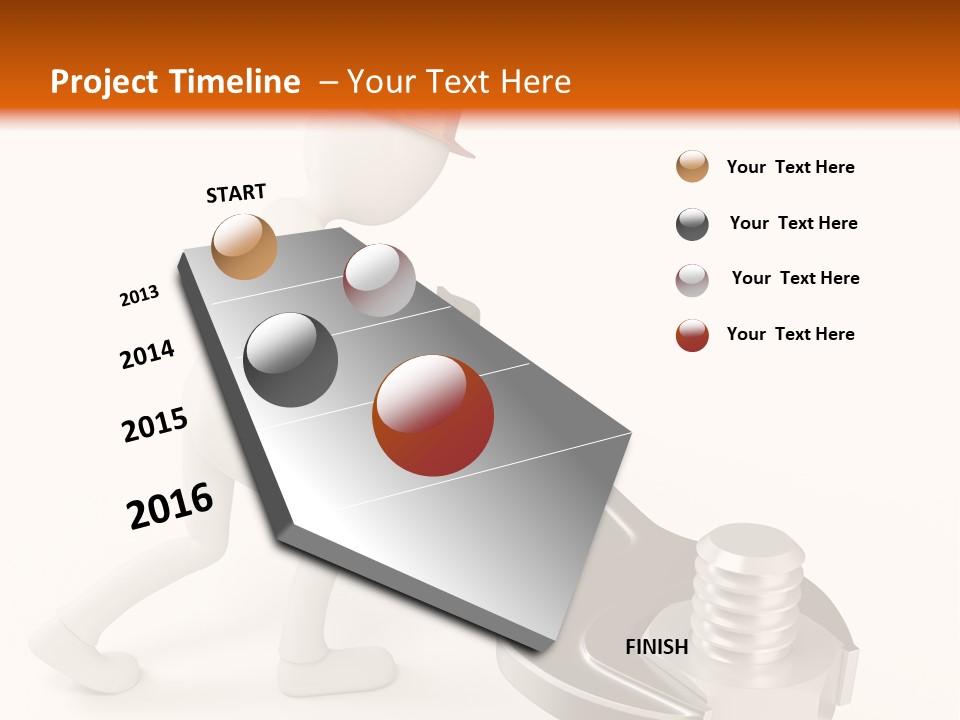 Project Timeline – Your Text Here

START

2013

2014

2015

2016

FINISH

Your Text Here

Your Text Here

Your Text Here

Your Text Here